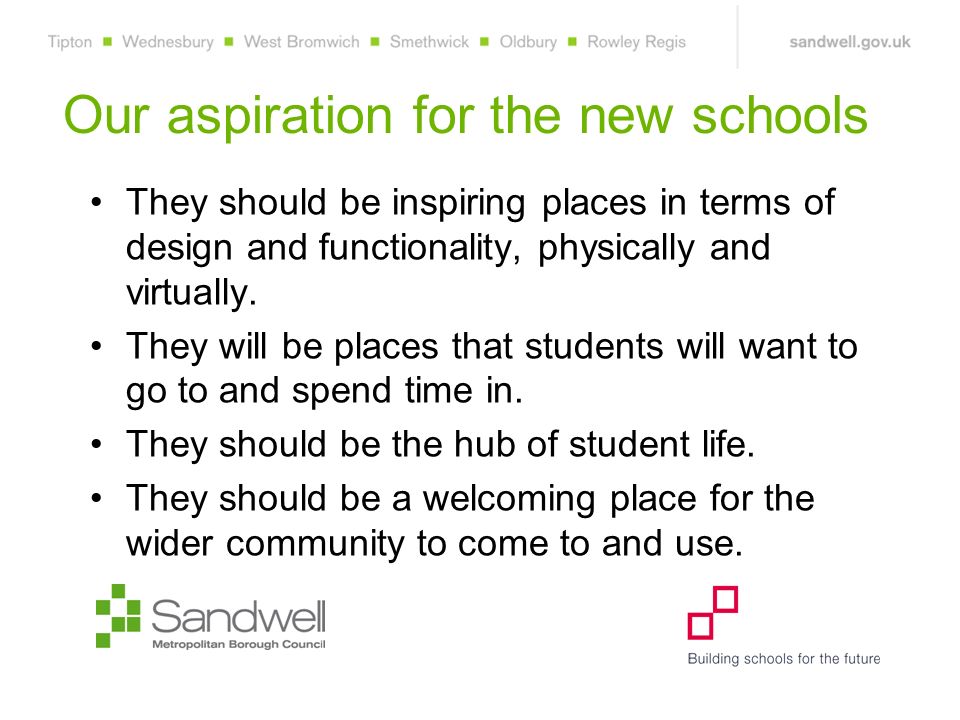 Tipton ■ Wednesbury ■ West Bromwich ■ Smethwick ■ Oldbury ■ Rowley Regis

sandwell.gov.uk

Our aspiration for the new schools

• They should be inspiring places in terms of design and functionality, physically and virtually.
• They will be places that students will want to go to and spend time in.
• They should be the hub of student life.
• They should be a welcoming place for the wider community to come to and use.

Sandwell
Metropolitan Borough Council

Building schools for the future